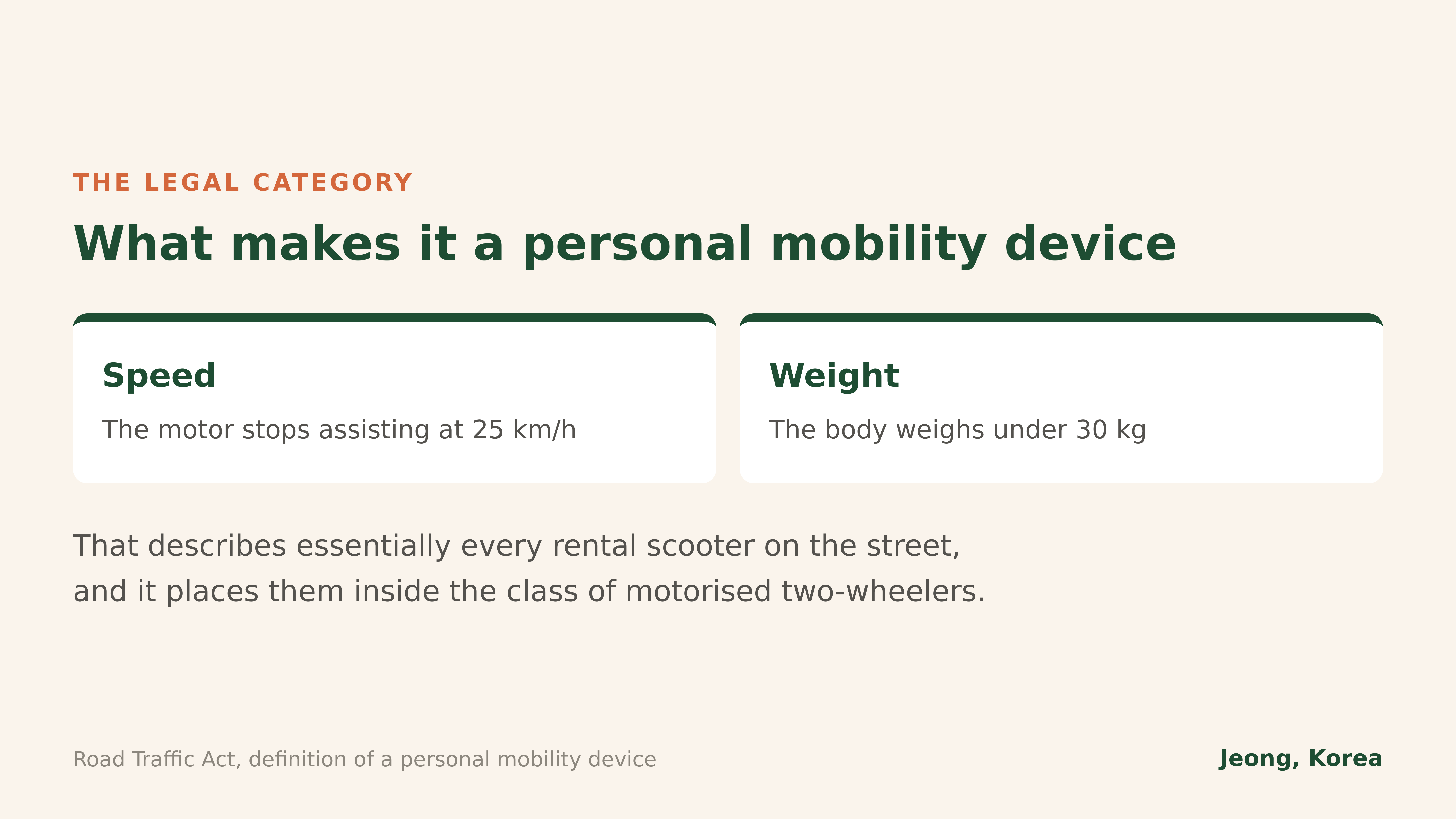 THE LEGAL CATEGORY

What makes it a personal mobility device

Speed

The motor stops assisting at 25 km/h

Weight

The body weighs under 30 kg

That describes essentially every rental scooter on the street, and it places them inside the class of motorised two-wheelers.

Road Traffic Act, definition of a personal mobility device

Jeong, Korea